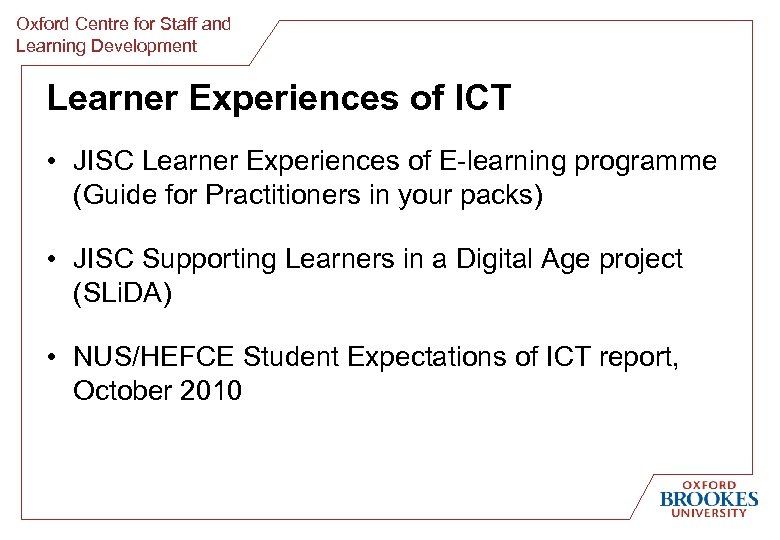 Oxford Centre for Staff and Learning Development

Learner Experiences of ICT

• JISC Learner Experiences of E-learning programme (Guide for Practitioners in your packs)

• JISC Supporting Learners in a Digital Age project (SLiDA)

• NUS/HEFCE Student Expectations of ICT report, October 2010

OXFORD
BROOKES
UNIVERSITY